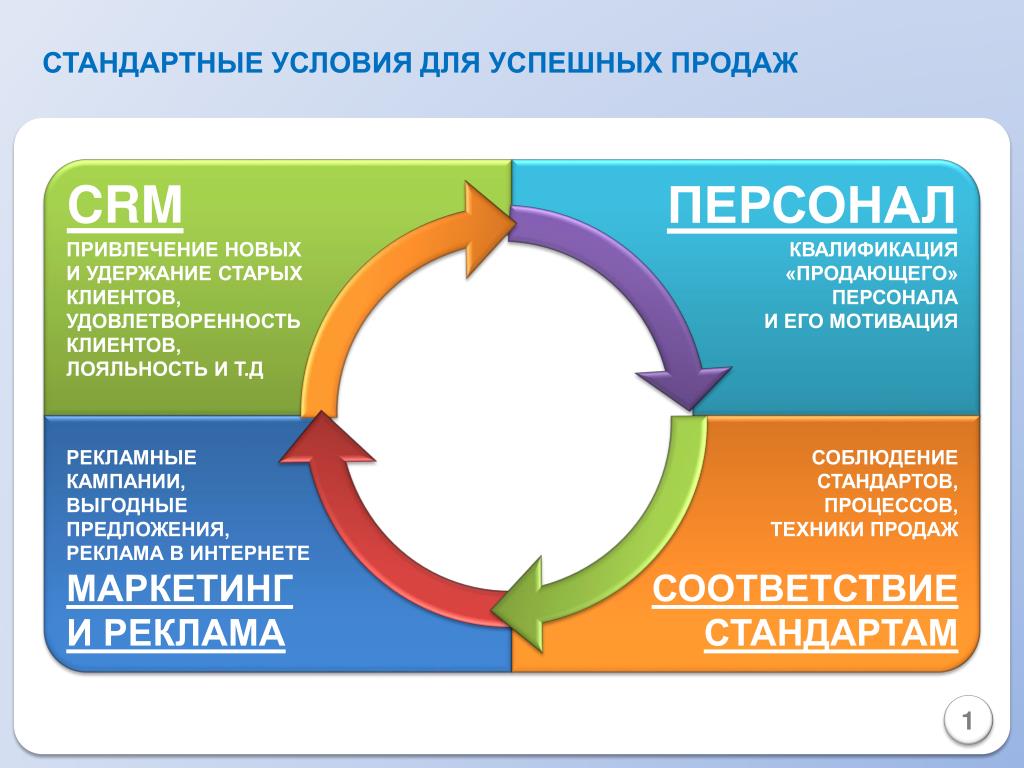 СТАНДАРТНЫЕ УСЛОВИЯ ДЛЯ УСПЕШНЫХ ПРОДАЖ

CRM

ПРИВЛЕЧЕНИЕ НОВЫХ И УДЕРЖАНИЕ СТАРЫХ КЛИЕНТОВ, УДОВЛЕТВОРЕННОСТЬ КЛИЕНТОВ, ЛОЯЛЬНОСТЬ И Т.Д

ПЕРСОНАЛ

КВАЛИФИКАЦИЯ «ПРОДАЮЩЕГО» ПЕРСОНАЛА И ЕГО МОТИВАЦИЯ

РЕКЛАМНЫЕ КАМПАНИИ, ВЫГОДНЫЕ ПРЕДЛОЖЕНИЯ, РЕКЛАМА В ИНТЕРНЕТЕ

МАРКЕТИНГ И РЕКЛАМА

СОБЛЮДЕНИЕ СТАНДАРТОВ, ПРОЦЕССОВ, ТЕХНИКИ ПРОДАЖ

СООТВЕТСТВИЕ СТАНДАРТАМ

1